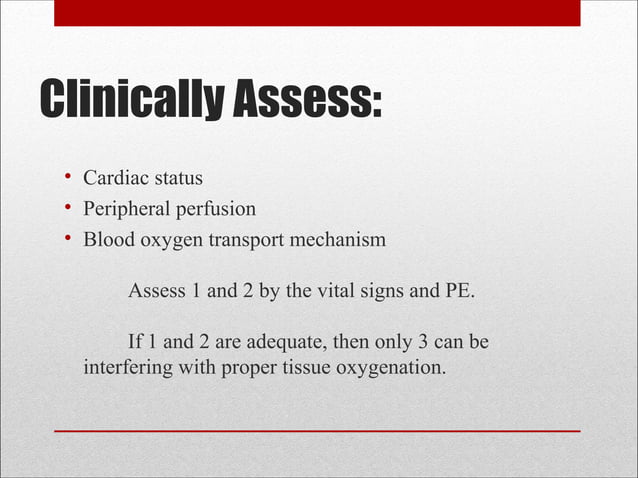 Clinically Assess:

• Cardiac status
• Peripheral perfusion
• Blood oxygen transport mechanism

Assess 1 and 2 by the vital signs and PE.

If 1 and 2 are adequate, then only 3 can be interfering with proper tissue oxygenation.